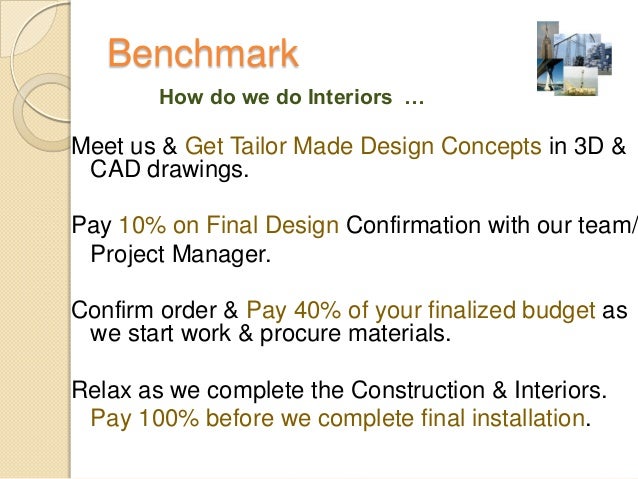 Benchmark

How do we do Interiors …

Meet us & Get Tailor Made Design Concepts in 3D & CAD drawings.

Pay 10% on Final Design Confirmation with our team/ Project Manager.

Confirm order & Pay 40% of your finalized budget as we start work & procure materials.

Relax as we complete the Construction & Interiors. Pay 100% before we complete final installation.